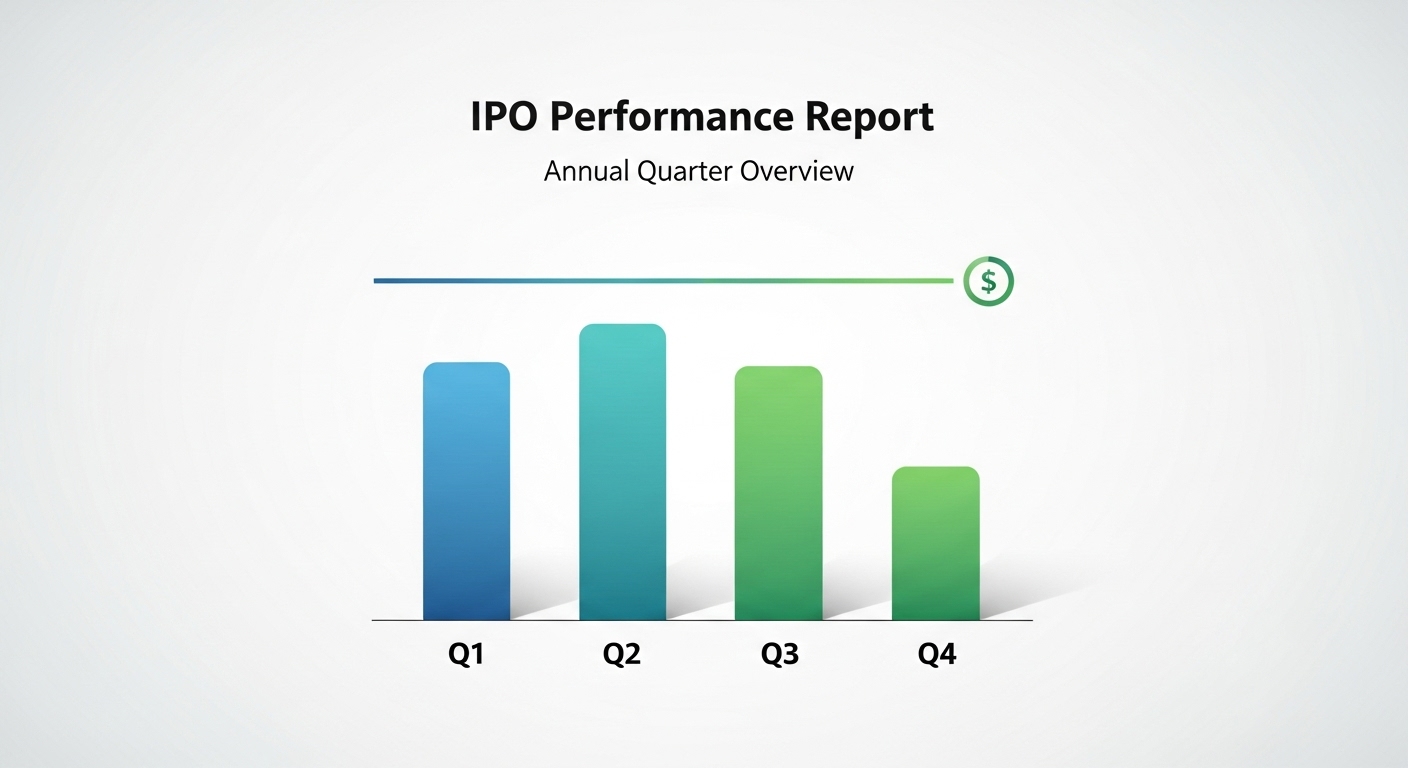 IPO Performance Report

Annual Quarter Overview

$

Q1 Q2 Q3 Q4